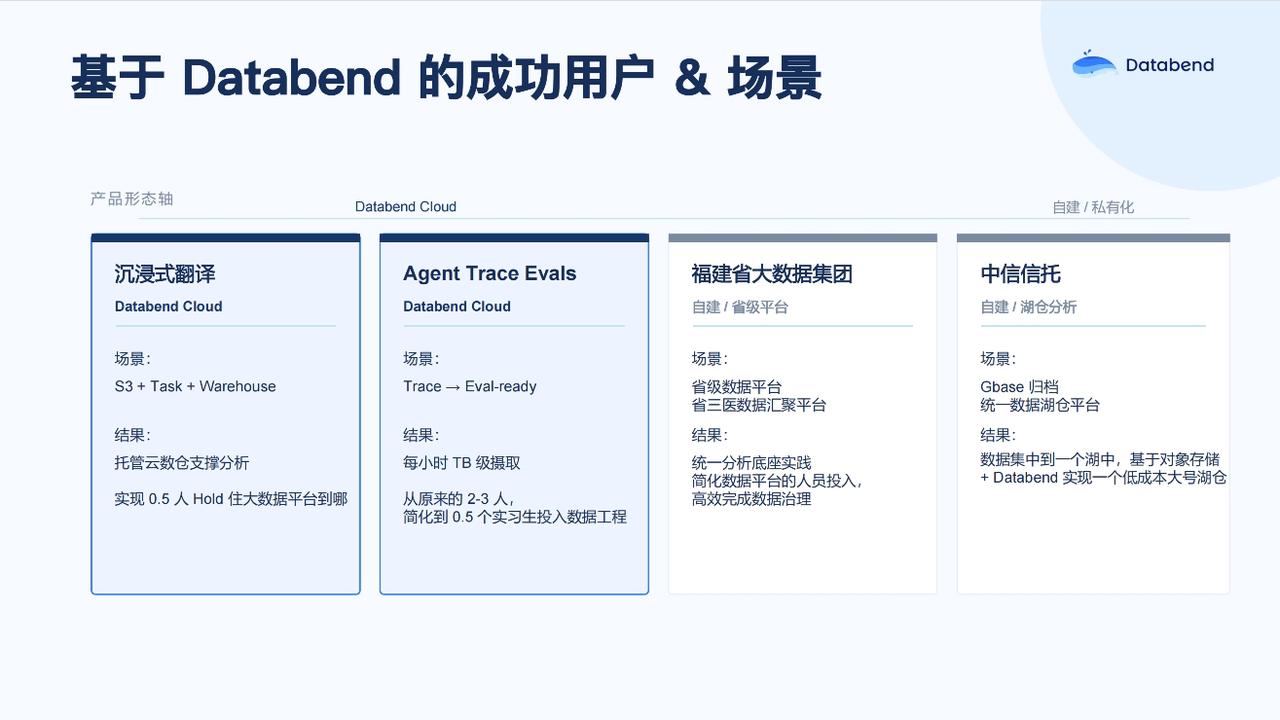 基于 Databend 的成功用户 & 场景

Databend

产品形态轴

Databend Cloud

自建 / 私有化

沉浸式翻译

Databend Cloud

场景:

S3 + Task + Warehouse

结果:

托管云数仓支撑分析

实现 0.5 人 Hold 住大数据平台到哪

Agent Trace Evals

Databend Cloud

场景:

Trace → Eval-ready

结果:

每小时 TB 级摄取

从原来的 2-3 人，
简化到 0.5 个实习生投入数据工程

福建省大数据集团

自建 / 省级平台

场景:

省级数据平台
省三医数据汇聚平台

结果:

统一分析底座实践
简化数据平台的人员投入，
高效完成数据治理

中信信托

自建 / 湖仓分析

场景:

Gbase 归档
统一数据湖仓平台

结果:

数据集中到一个湖中，基于对象存储 + Databend 实现一个低成本大号湖仓